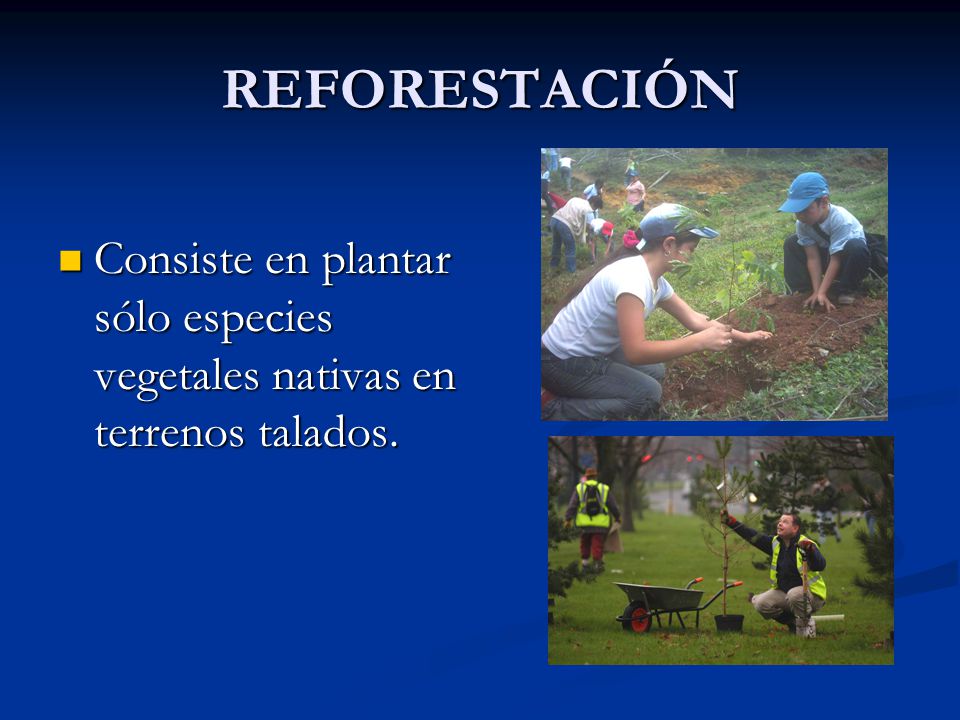 REFORESTACIÓN

Consiste en plantar sólo especies vegetales nativas en terrenos talados.